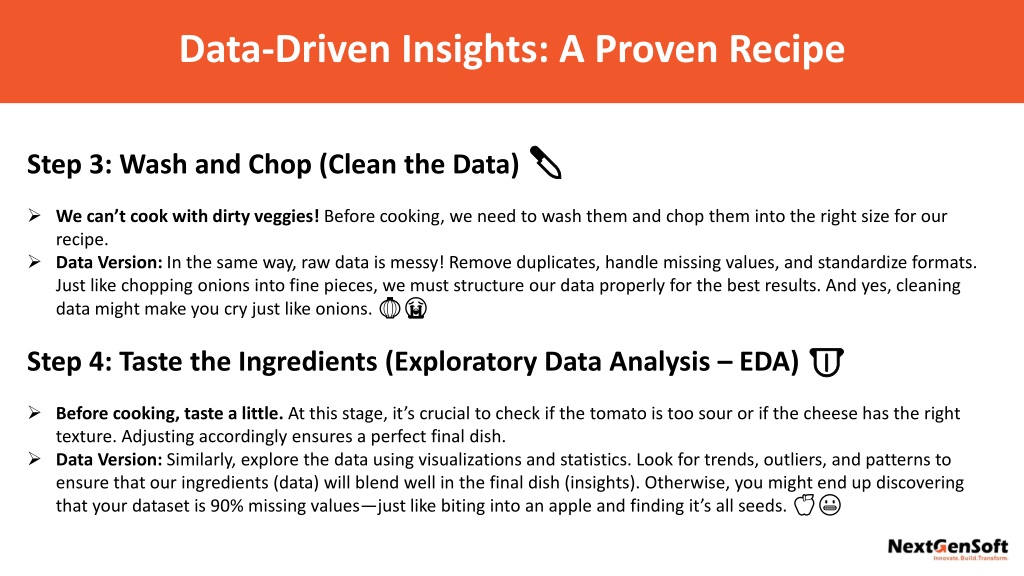 Data-Driven Insights: A Proven Recipe

Step 3: Wash and Chop (Clean the Data) 🔪

➢ We can't cook with dirty veggies! Before cooking, we need to wash them and chop them into the right size for our recipe.
➢ Data Version: In the same way, raw data is messy! Remove duplicates, handle missing values, and standardize formats. Just like chopping onions into fine pieces, we must structure our data properly for the best results. And yes, cleaning data might make you cry just like onions. 🧅😭

Step 4: Taste the Ingredients (Exploratory Data Analysis – EDA) 👅

➢ Before cooking, taste a little. At this stage, it's crucial to check if the tomato is too sour or if the cheese has the right texture. Adjusting accordingly ensures a perfect final dish.
➢ Data Version: Similarly, explore the data using visualizations and statistics. Look for trends, outliers, and patterns to ensure that our ingredients (data) will blend well in the final dish (insights). Otherwise, you might end up discovering that your dataset is 90% missing values—just like biting into an apple and finding it's all seeds. 🍎😬

NextGenSoft
Innovate. Build. Transform.